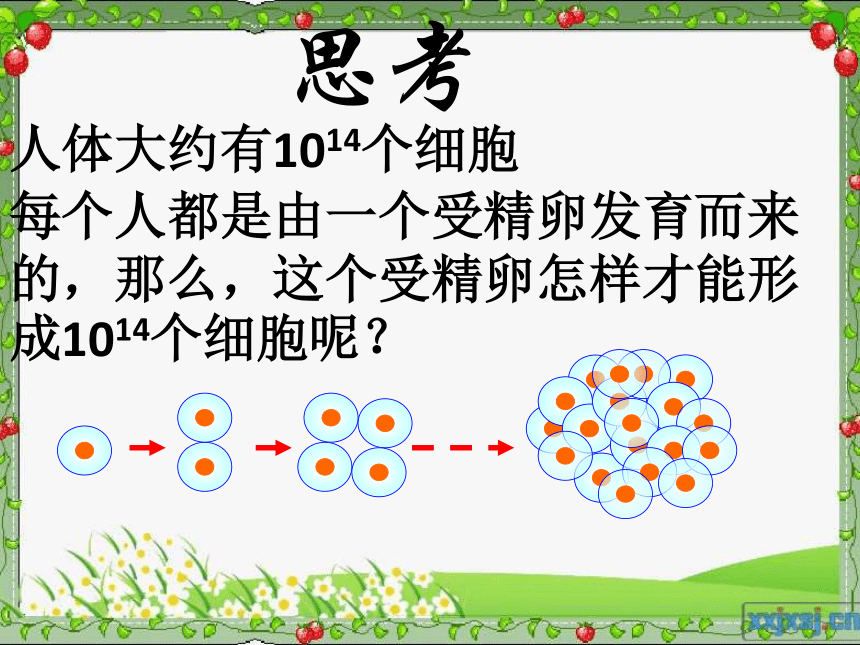 思考

人体大约有$10^{14}$个细胞

每个人都是由一个受精卵发育而来的，那么，这个受精卵怎样才能形成$10^{14}$个细胞呢？

xxjxsj.cn